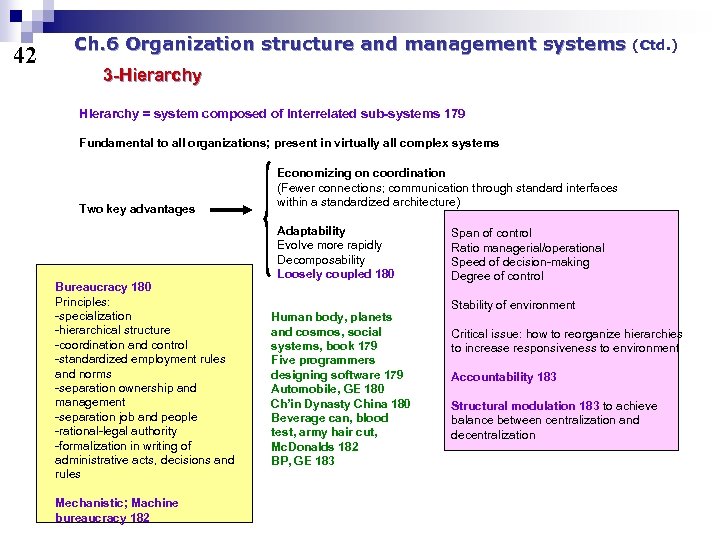 42

Ch.6 Organization structure and management systems (Ctd.)

3-Hierarchy

Hierarchy = system composed of interrelated sub-systems 179

Fundamental to all organizations; present in virtually all complex systems

Two key advantages

Economizing on coordination
(Fewer connections; communication through standard interfaces within a standardized architecture)

Adaptability
Evolve more rapidly
Decomposability
Loosely coupled 180

Bureaucracy 180
Principles:
-specialization
-hierarchical structure
-coordination and control
-standardized employment rules and norms
-separation ownership and management
-separation job and people
-rational-legal authority
-formalization in writing of administrative acts, decisions and rules

Mechanistic; Machine bureaucracy 182

Human body, planets and cosmos, social systems, book 179
Five programmers designing software 179
Automobile, GE 180
Ch'in Dynasty China 180
Beverage can, blood test, army hair cut, McDonalds 182
BP, GE 183

Span of control
Ratio managerial/operational
Speed of decision-making
Degree of control

Stability of environment

Critical issue: how to reorganize hierarchies to increase responsiveness to environment

Accountability 183

Structural modulation 183 to achieve balance between centralization and decentralization